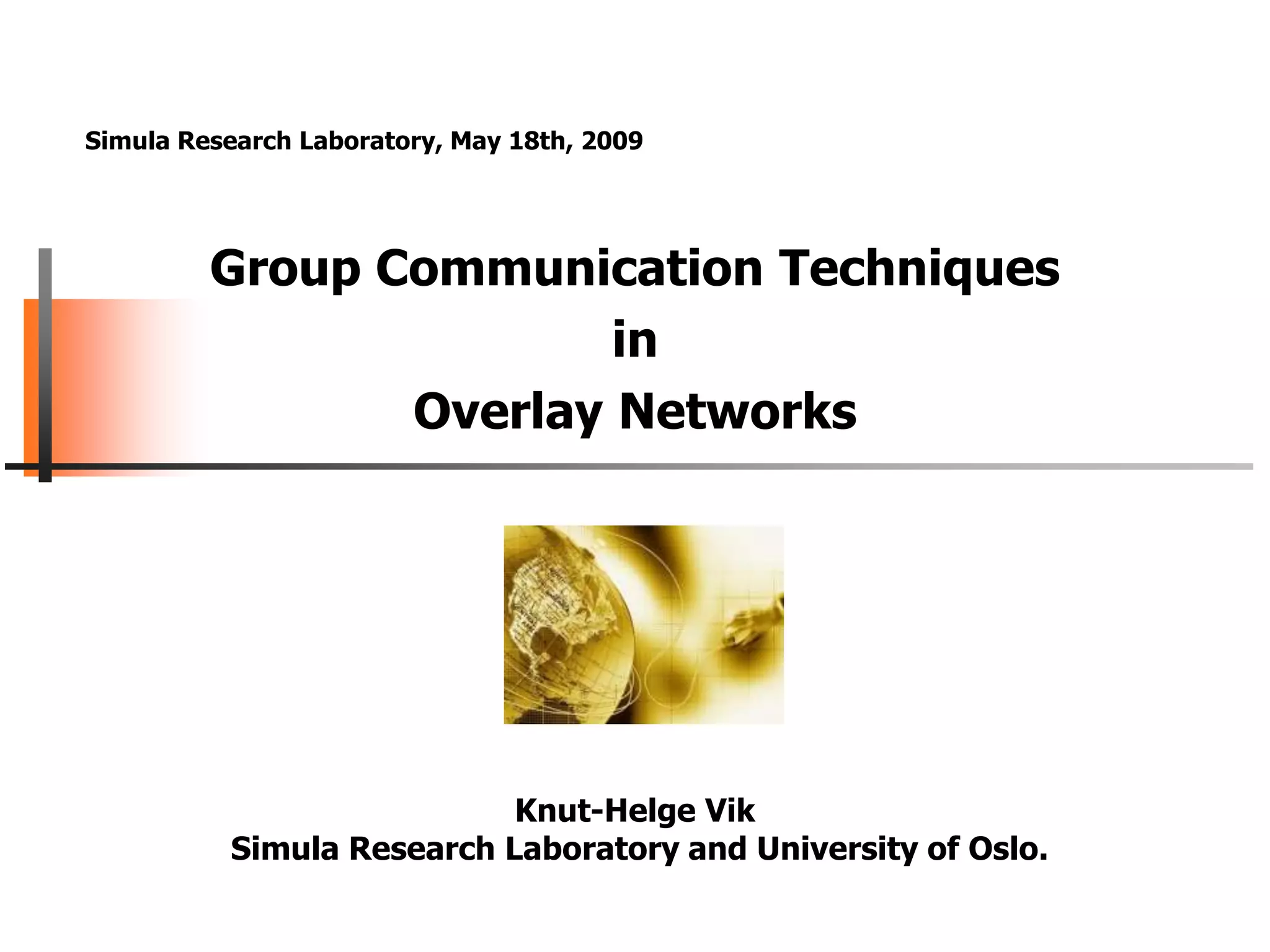 Simula Research Laboratory, May 18th, 2009

Group Communication Techniques
in
Overlay Networks

Knut-Helge Vik
Simula Research Laboratory and University of Oslo.